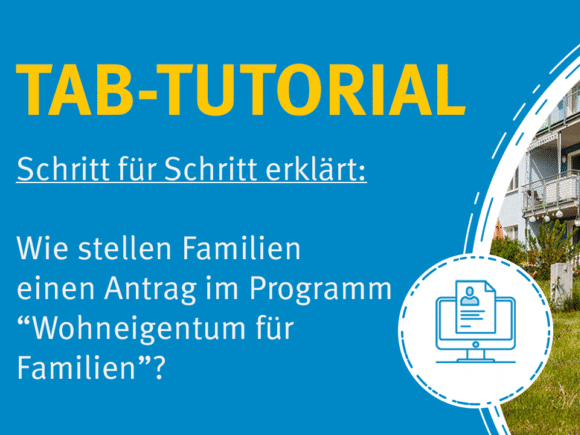 TAB-TUTORIAL

Schritt für Schritt erklärt:

Wie stellen Familien einen Antrag im Programm “Wohneigentum für Familien”?